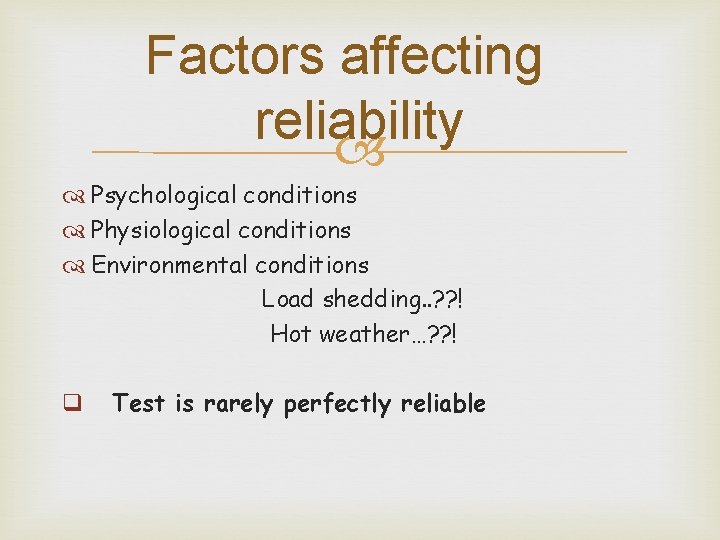 Factors affecting reliability

Psychological conditions
Physiological conditions
Environmental conditions
Load shedding..??!
Hot weather…??!

Test is rarely perfectly reliable